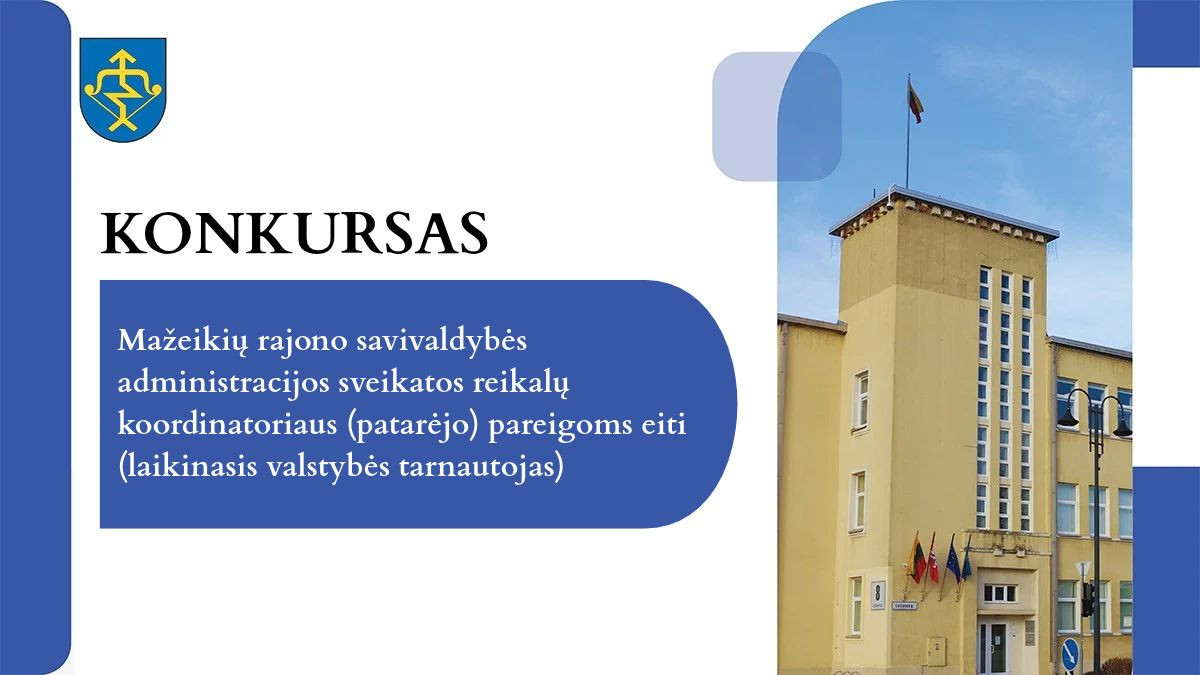 KONKURSAS

Mažeikių rajono savivaldybės administracijos sveikatos reikalų koordinatoriaus (patarėjo) pareigoms eiti (laikinasis valstybės tarnautojas)